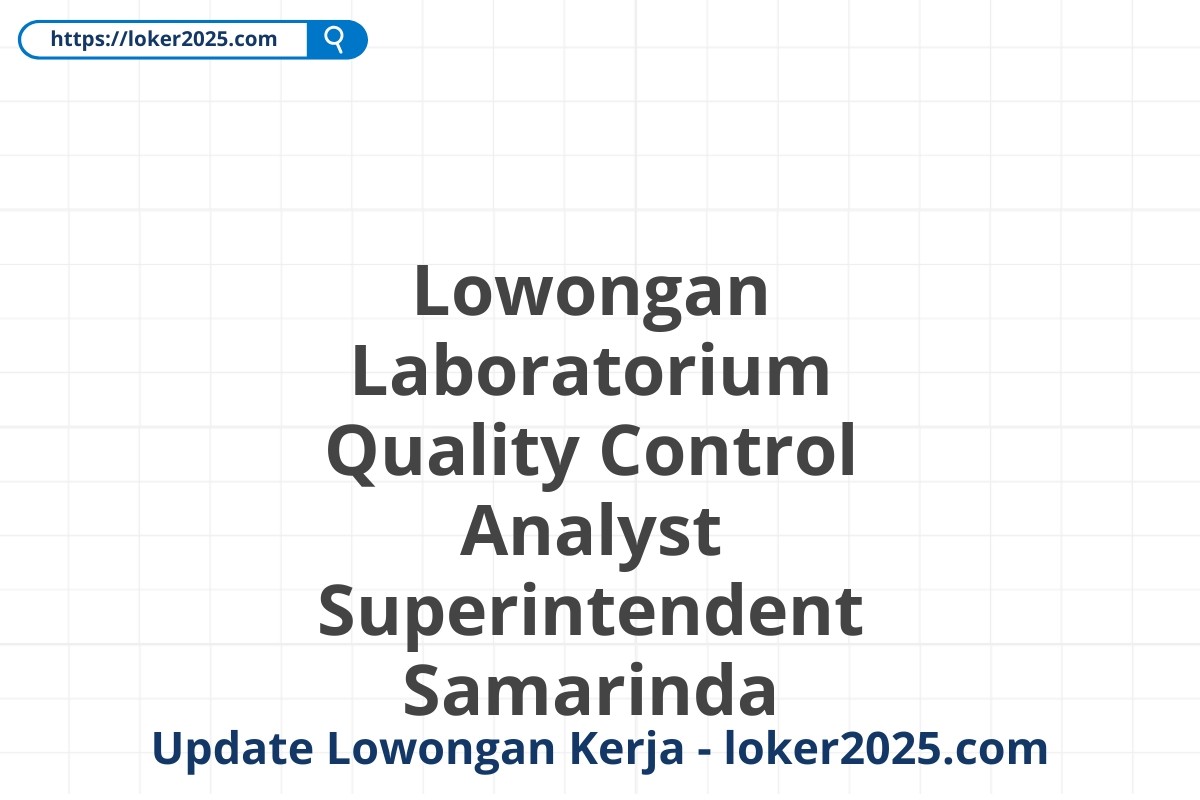 https://loker2025.com

Lowongan Laboratorium Quality Control Analyst Superintendent Samarinda

Update Lowongan Kerja - loker2025.com